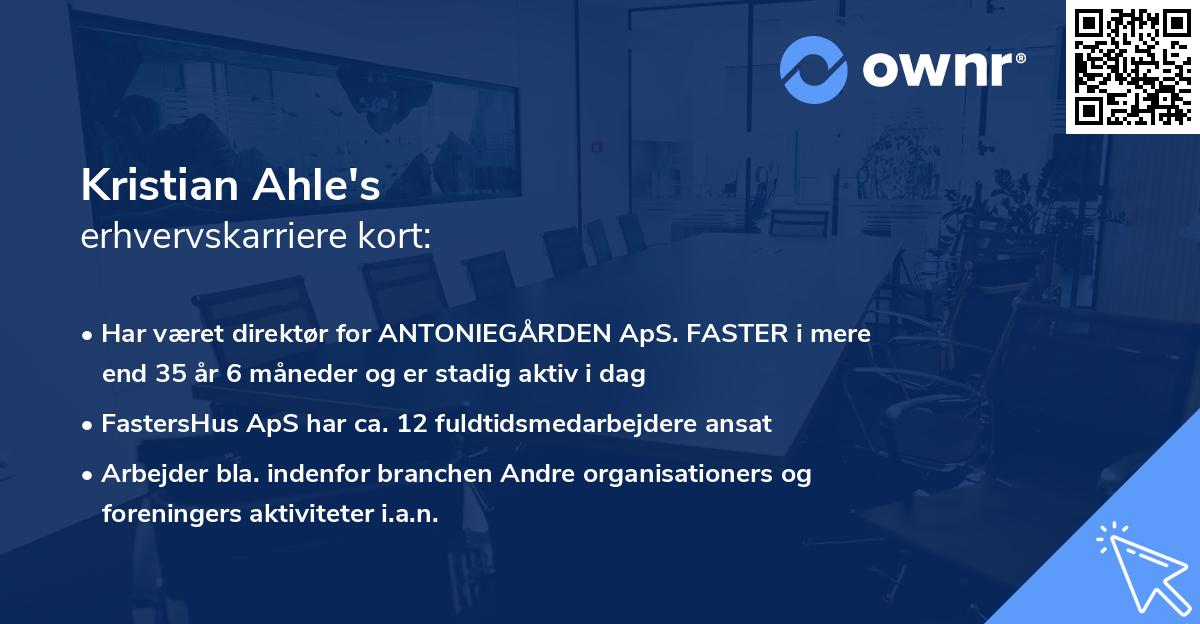 ownr®

Kristian Ahle's
erhvervskarriere kort:

• Har været direktør for ANTONIEGÅRDEN ApS. FASTER i mere end 35 år 6 måneder og er stadig aktiv i dag

• FastersHus ApS har ca. 12 fuldtidsmedarbejdere ansat

• Arbejder bla. indenfor branchen Andre organisationers og foreningers aktiviteter i.a.n.